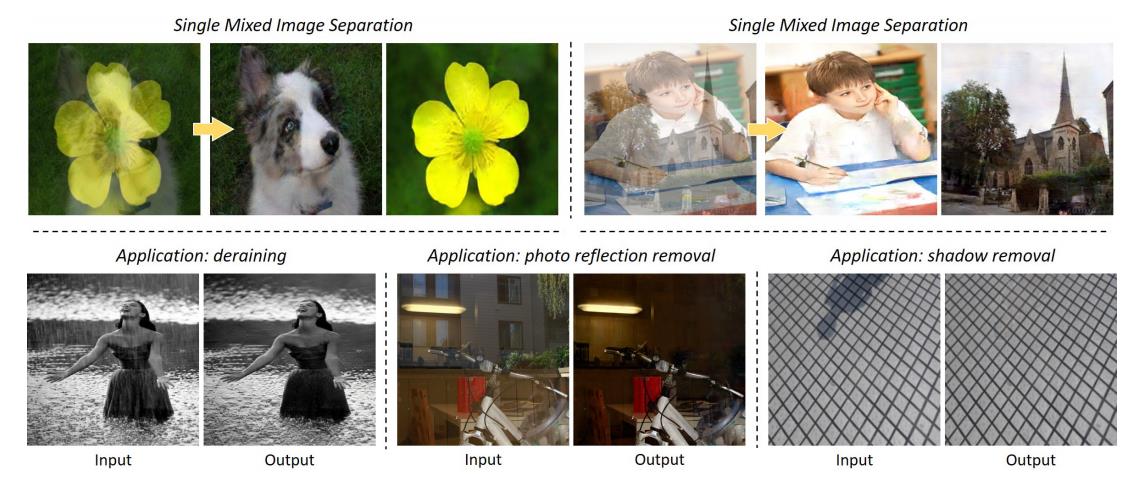 Single Mixed Image Separation

Single Mixed Image Separation

Application: deraining

Input

Output

Application: photo reflection removal

Input

Output

Application: shadow removal

Input

Output